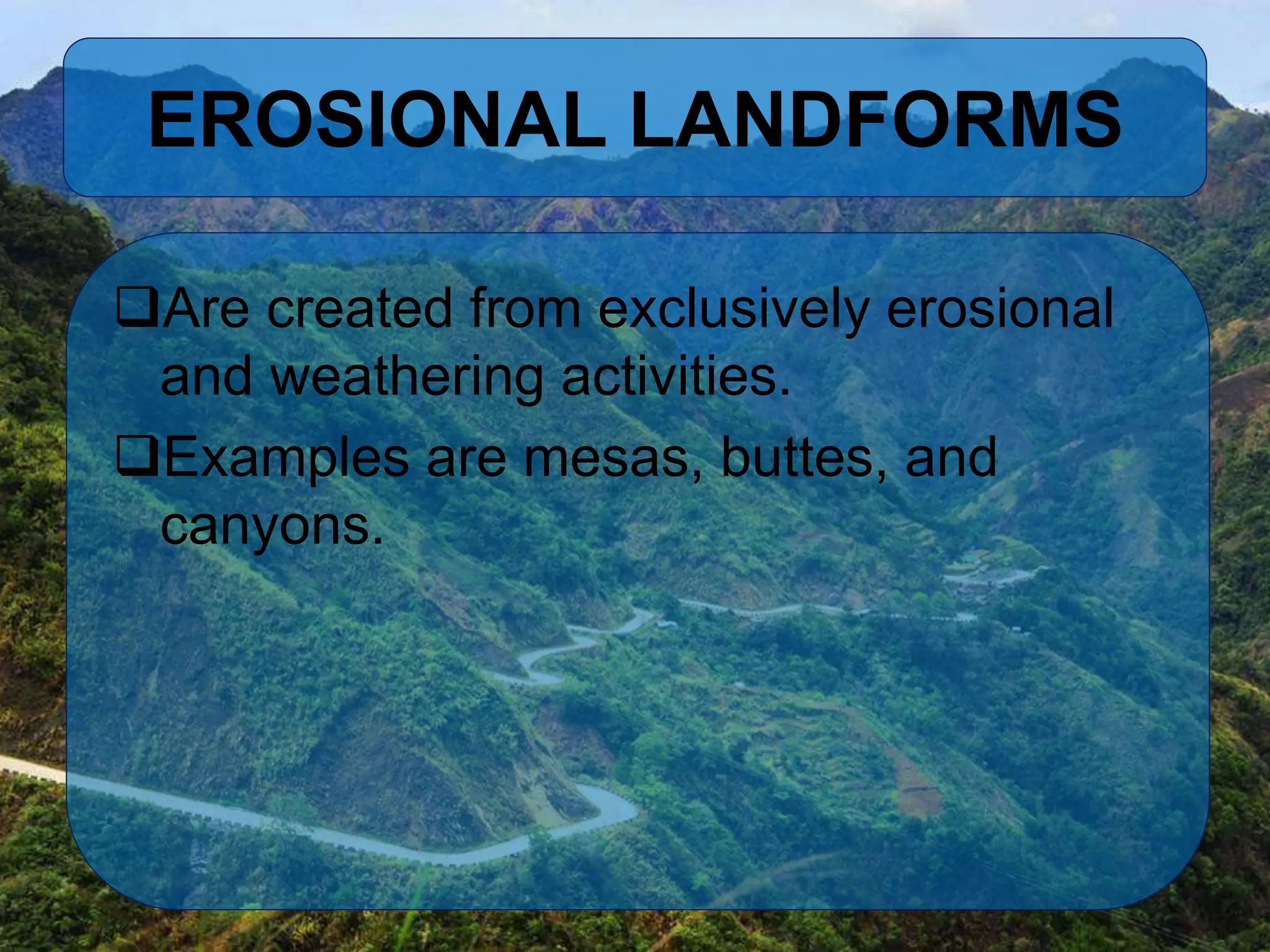 EROSIONAL LANDFORMS

❑Are created from exclusively erosional and weathering activities.

❑Examples are mesas, buttes, and canyons.